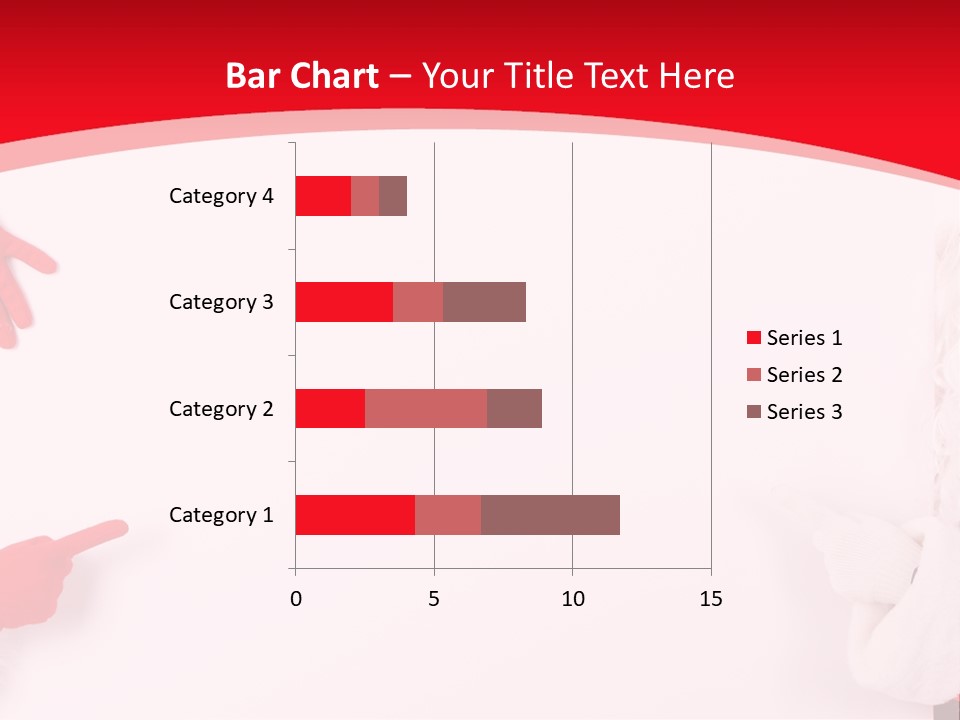 Bar Chart – Your Title Text Here

Category 4
Category 3
Category 2
Category 1

0
5
10
15

Series 1
Series 2
Series 3